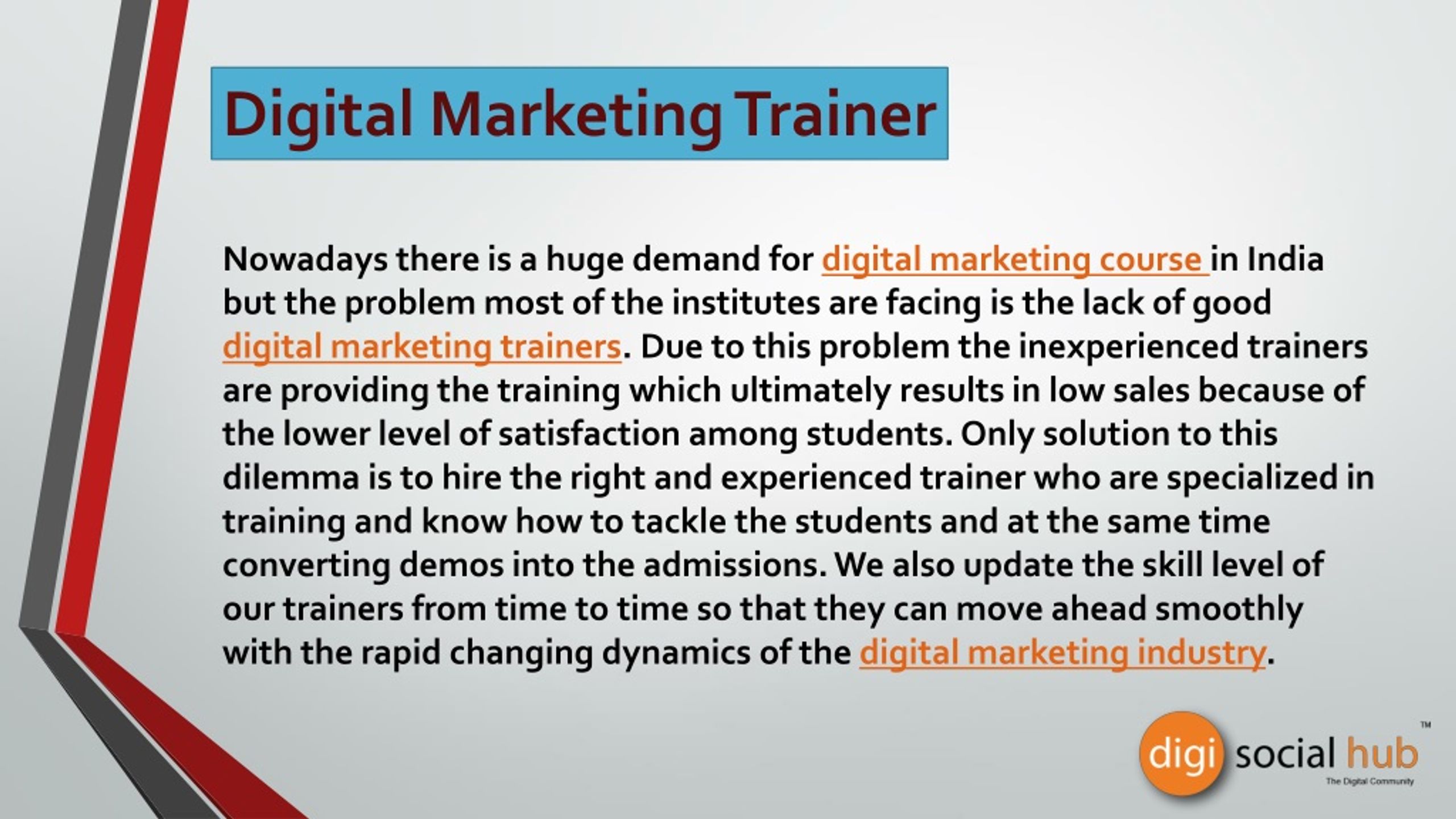 Digital Marketing Trainer

Nowadays there is a huge demand for digital marketing course in India but the problem most of the institutes are facing is the lack of good digital marketing trainers. Due to this problem the inexperienced trainers are providing the training which ultimately results in low sales because of the lower level of satisfaction among students. Only solution to this dilemma is to hire the right and experienced trainer who are specialized in training and know how to tackle the students and at the same time converting demos into the admissions. We also update the skill level of our trainers from time to time so that they can move ahead smoothly with the rapid changing dynamics of the digital marketing industry.

digi social hub™
The Digital Community